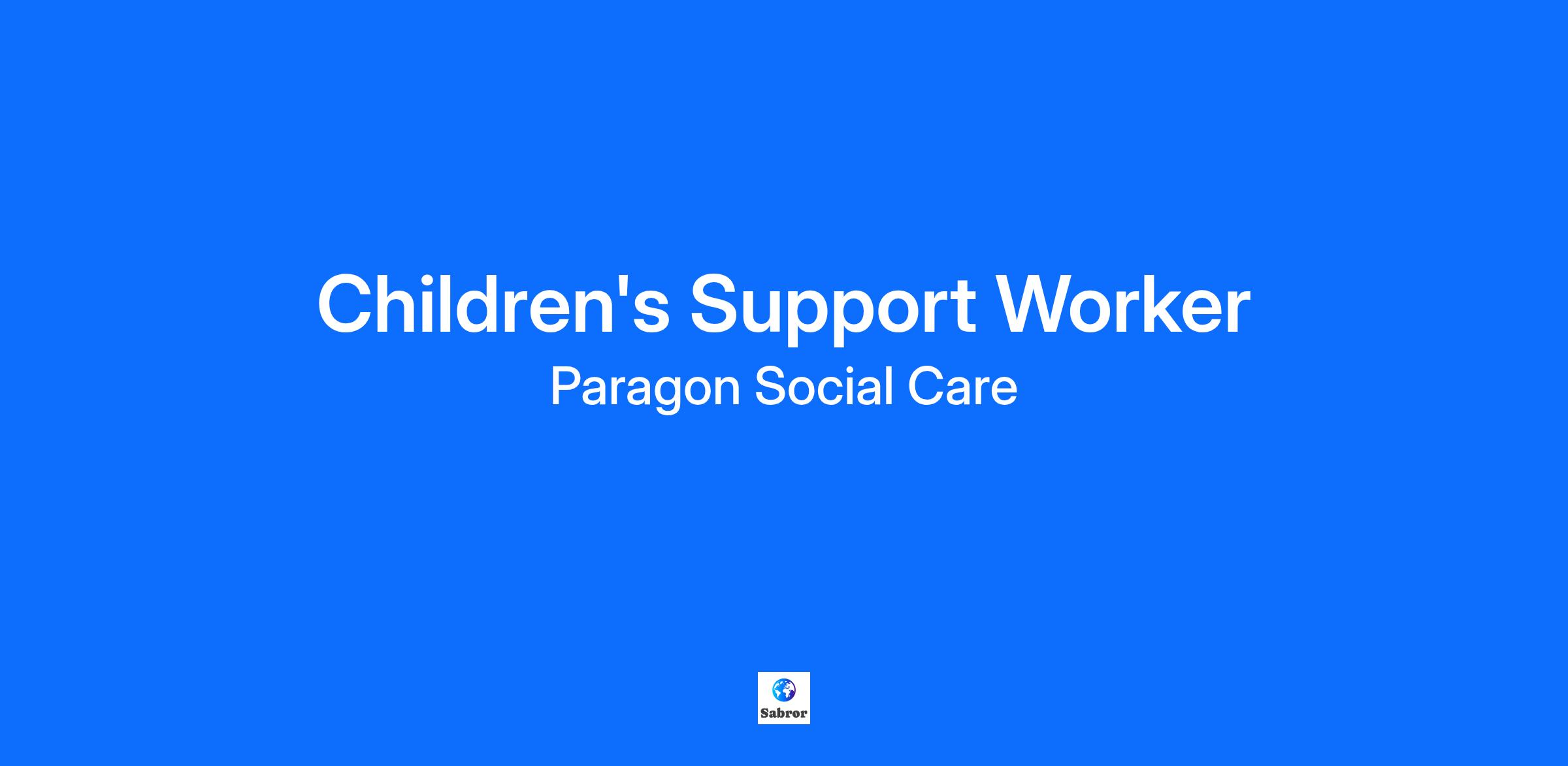 Children's Support Worker

Paragon Social Care

Sabror